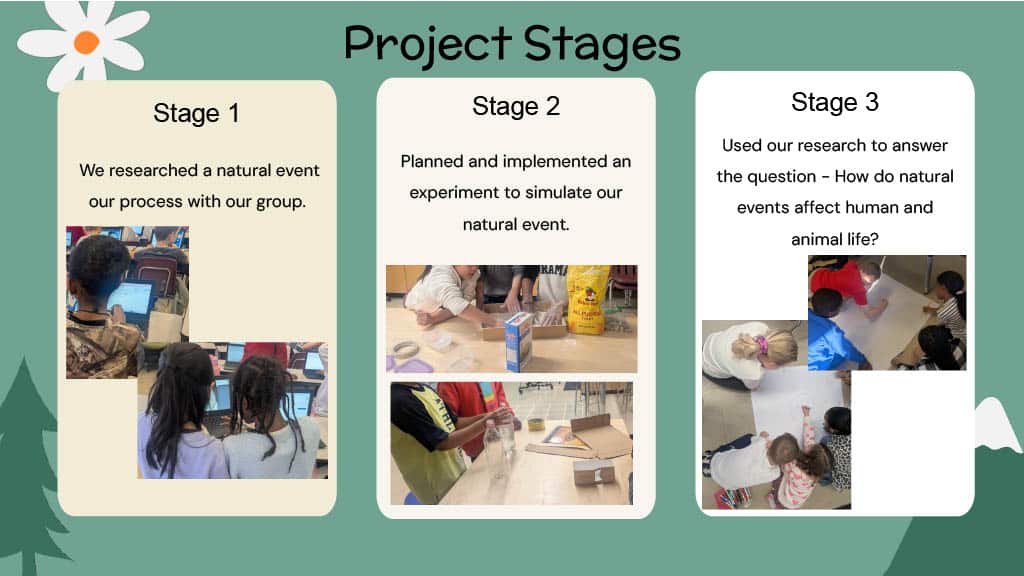 Project Stages

Stage 1

We researched a natural event our process with our group.

Stage 2

Planned and implemented an experiment to simulate our natural event.

Stage 3

Used our research to answer the question - How do natural events affect human and animal life?